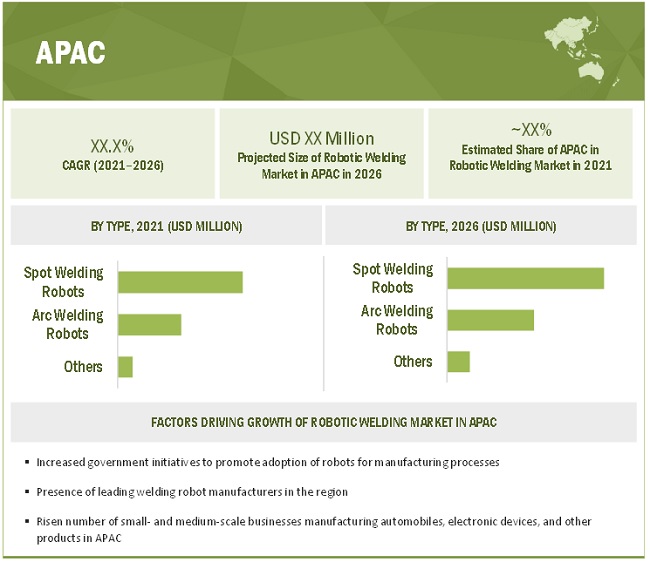 APAC

XX.X%
CAGR (2021–2026)

USD XX Million
Projected Size of Robotic Welding Market in APAC in 2026

~XX%
Estimated Share of APAC in Robotic Welding Market in 2021

BY TYPE, 2021 (USD MILLION)

Spot Welding Robots
Arc Welding Robots
Others

BY TYPE, 2026 (USD MILLION)

Spot Welding Robots
Arc Welding Robots
Others

FACTORS DRIVING GROWTH OF ROBOTIC WELDING MARKET IN APAC

▪ Increased government initiatives to promote adoption of robots for manufacturing processes

▪ Presence of leading welding robot manufacturers in the region

▪ Risen number of small- and medium-scale businesses manufacturing automobiles, electronic devices, and other products in APAC